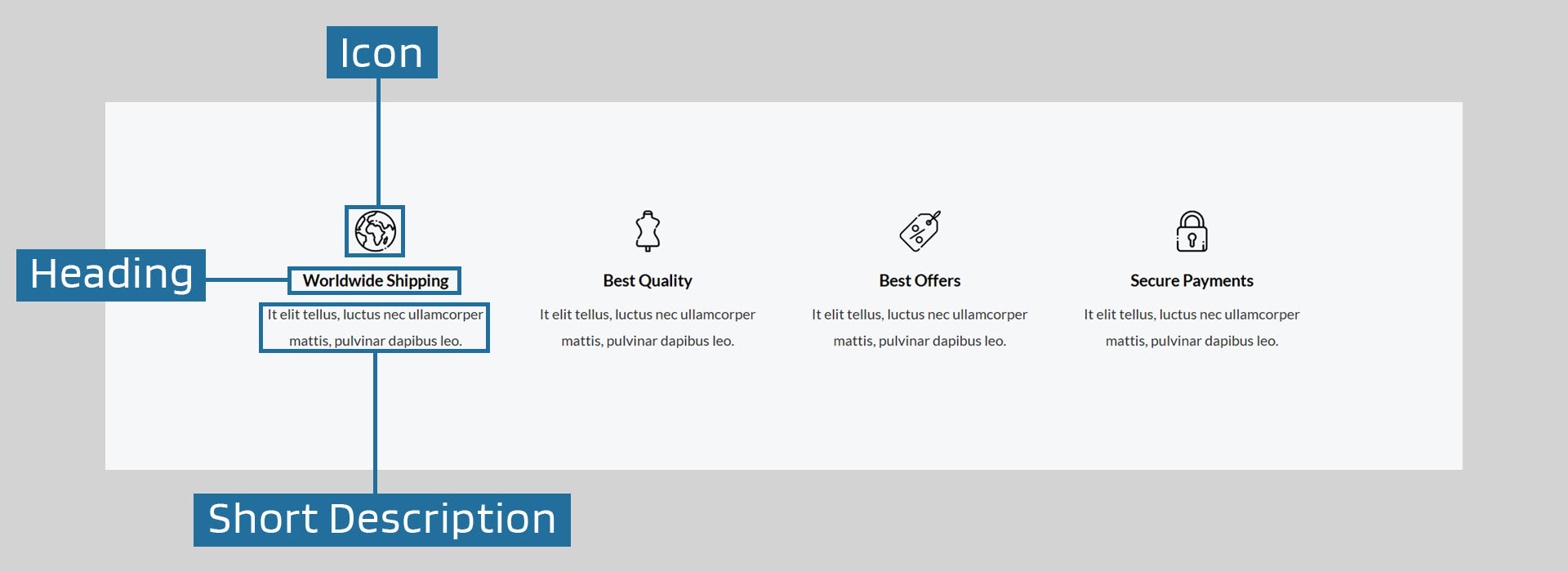 Icon

Heading

Worldwide Shipping

It elit tellus, luctus nec ullamcorper mattis, pulvinar dapibus leo.

Best Quality

It elit tellus, luctus nec ullamcorper mattis, pulvinar dapibus leo.

Best Offers

It elit tellus, luctus nec ullamcorper mattis, pulvinar dapibus leo.

Secure Payments

It elit tellus, luctus nec ullamcorper mattis, pulvinar dapibus leo.

Short Description